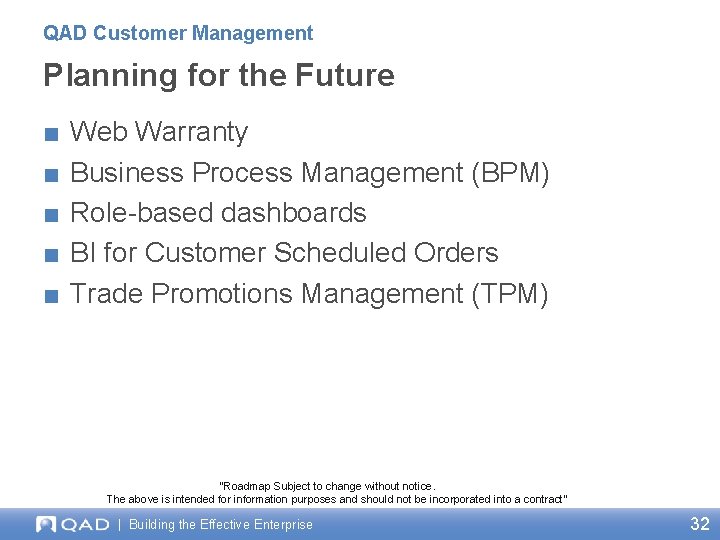 QAD Customer Management

Planning for the Future

■ Web Warranty
■ Business Process Management (BPM)
■ Role-based dashboards
■ BI for Customer Scheduled Orders
■ Trade Promotions Management (TPM)

"Roadmap Subject to change without notice.
The above is intended for information purposes and should not be incorporated into a contract"

QAD | Building the Effective Enterprise

32